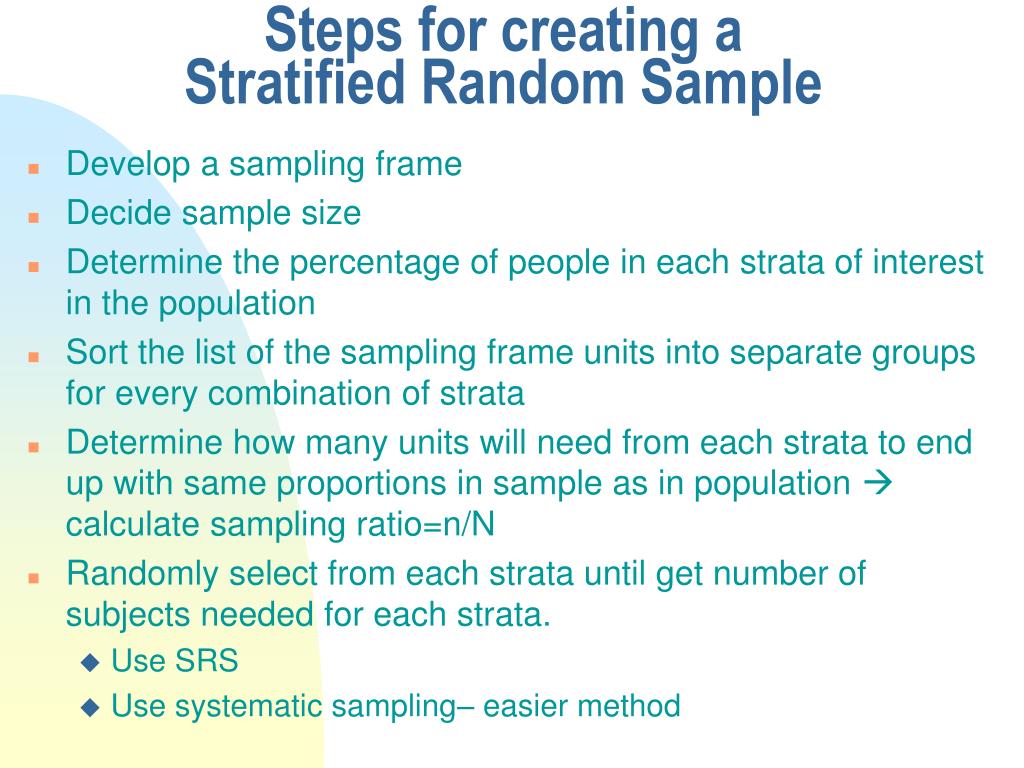 Steps for creating a Stratified Random Sample

- Develop a sampling frame
- Decide sample size
- Determine the percentage of people in each strata of interest in the population
- Sort the list of the sampling frame units into separate groups for every combination of strata
- Determine how many units will need from each strata to end up with same proportions in sample as in population → calculate sampling ratio=n/N
- Randomly select from each strata until get number of subjects needed for each strata.
  - Use SRS
  - Use systematic sampling– easier method